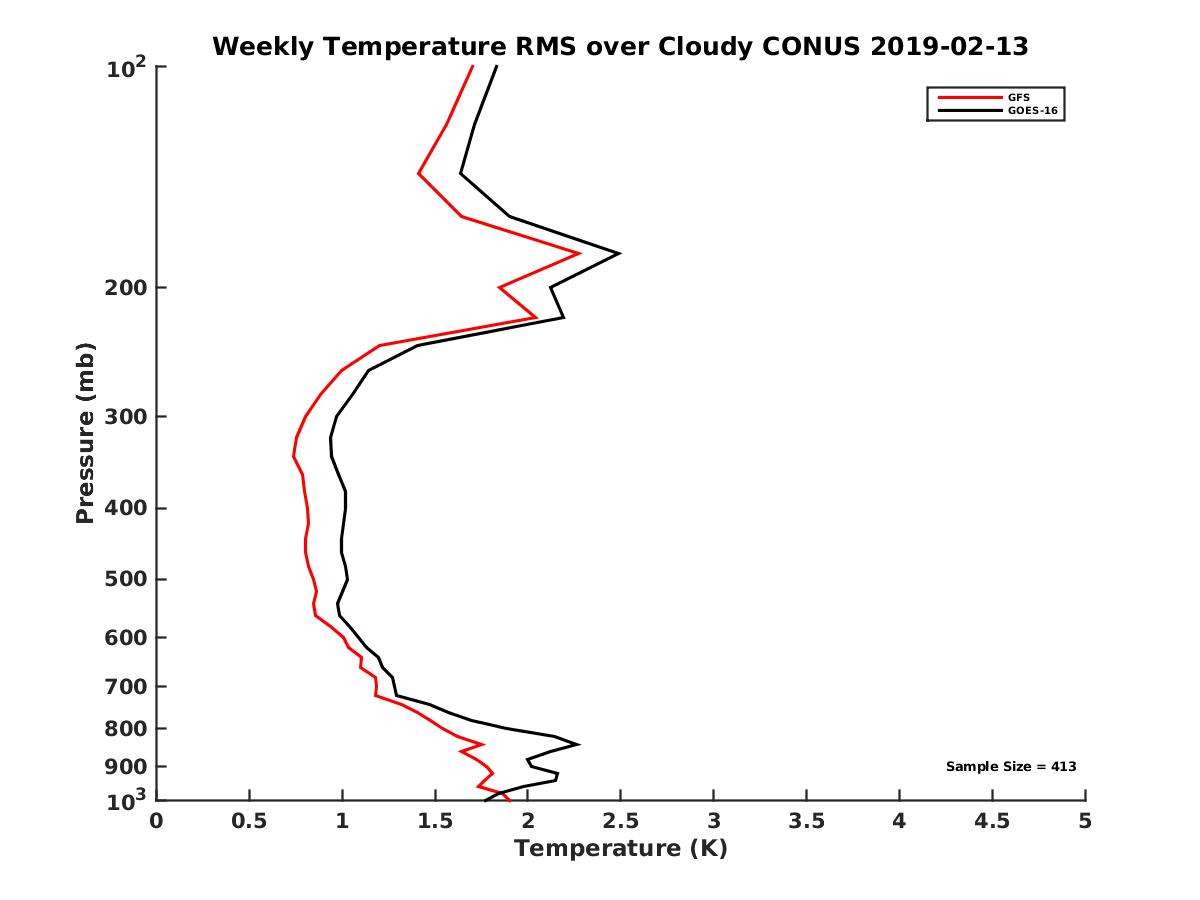 Weekly Temperature RMS over Cloudy CONUS 2019-02-13

GFS
GOES-16

Pressure (mb)

$10^2$
200
300
400
500
600
700
800
900
$10^3$

Sample Size = 413

0
0.5
1
1.5
2
2.5
3
3.5
4
4.5
5

Temperature (K)